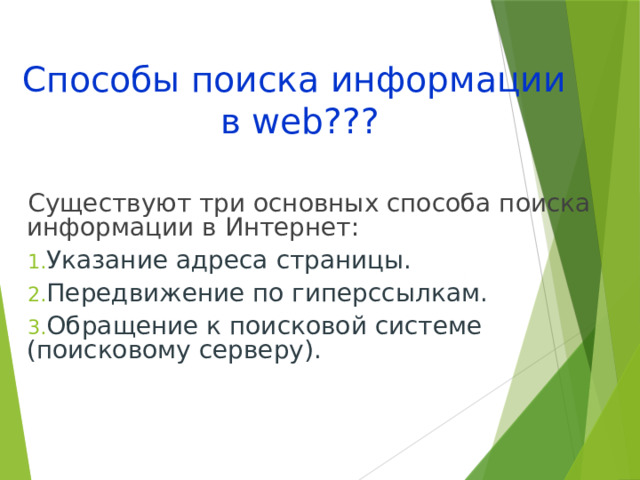 Способы поиска информации в web???

Существуют три основных способа поиска информации в Интернет:

1. Указание адреса страницы.
2. Передвижение по гиперссылкам.
3. Обращение к поисковой системе (поисковому серверу).